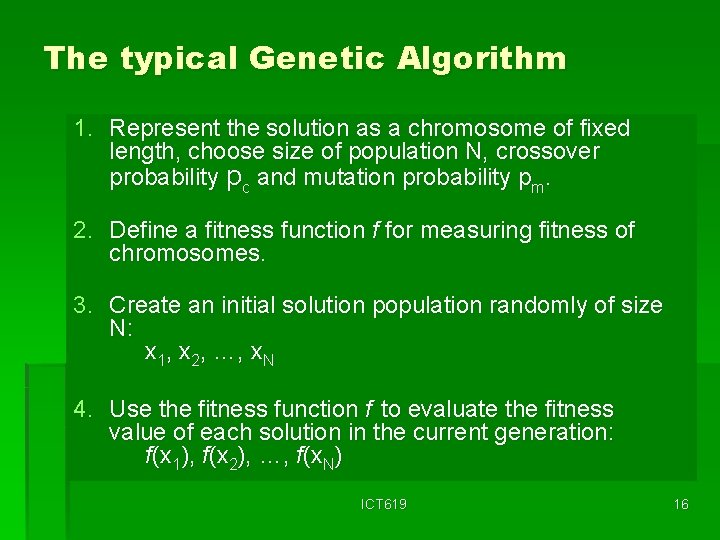 The typical Genetic Algorithm

1. Represent the solution as a chromosome of fixed length, choose size of population N, crossover probability $p_c$ and mutation probability $p_m$.

2. Define a fitness function $f$ for measuring fitness of chromosomes.

3. Create an initial solution population randomly of size N:
$x_1, x_2, \ldots, x_N$

4. Use the fitness function $f$ to evaluate the fitness value of each solution in the current generation:
$f(x_1), f(x_2), \ldots, f(x_N)$

ICT619

16